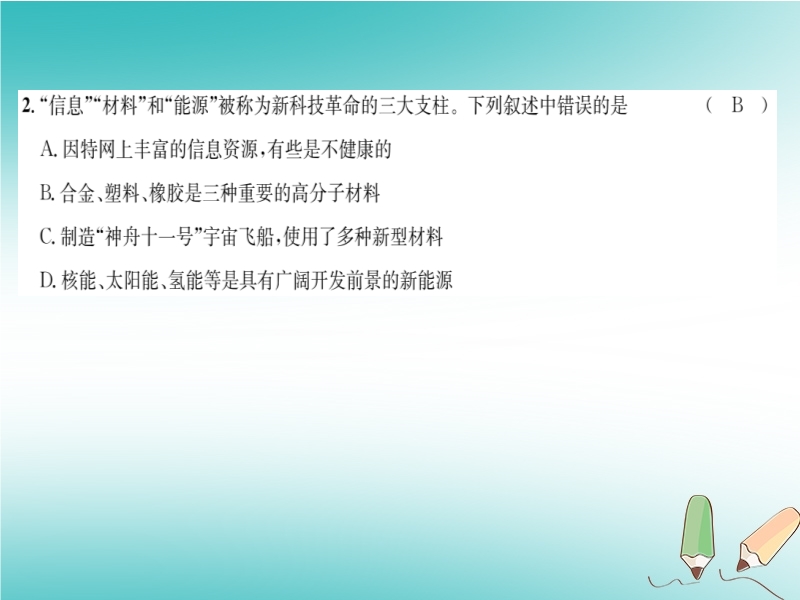 2. “信息”“材料”和“能源”被称为新科技革命的三大支柱。下列叙述中错误的是 （ B ）

A. 因特网上丰富的信息资源，有些是不健康的

B. 合金、塑料、橡胶是三种重要的高分子材料

C. 制造“神舟十一号”宇宙飞船，使用了多种新型材料

D. 核能、太阳能、氢能等是具有广阔开发前景的新能源